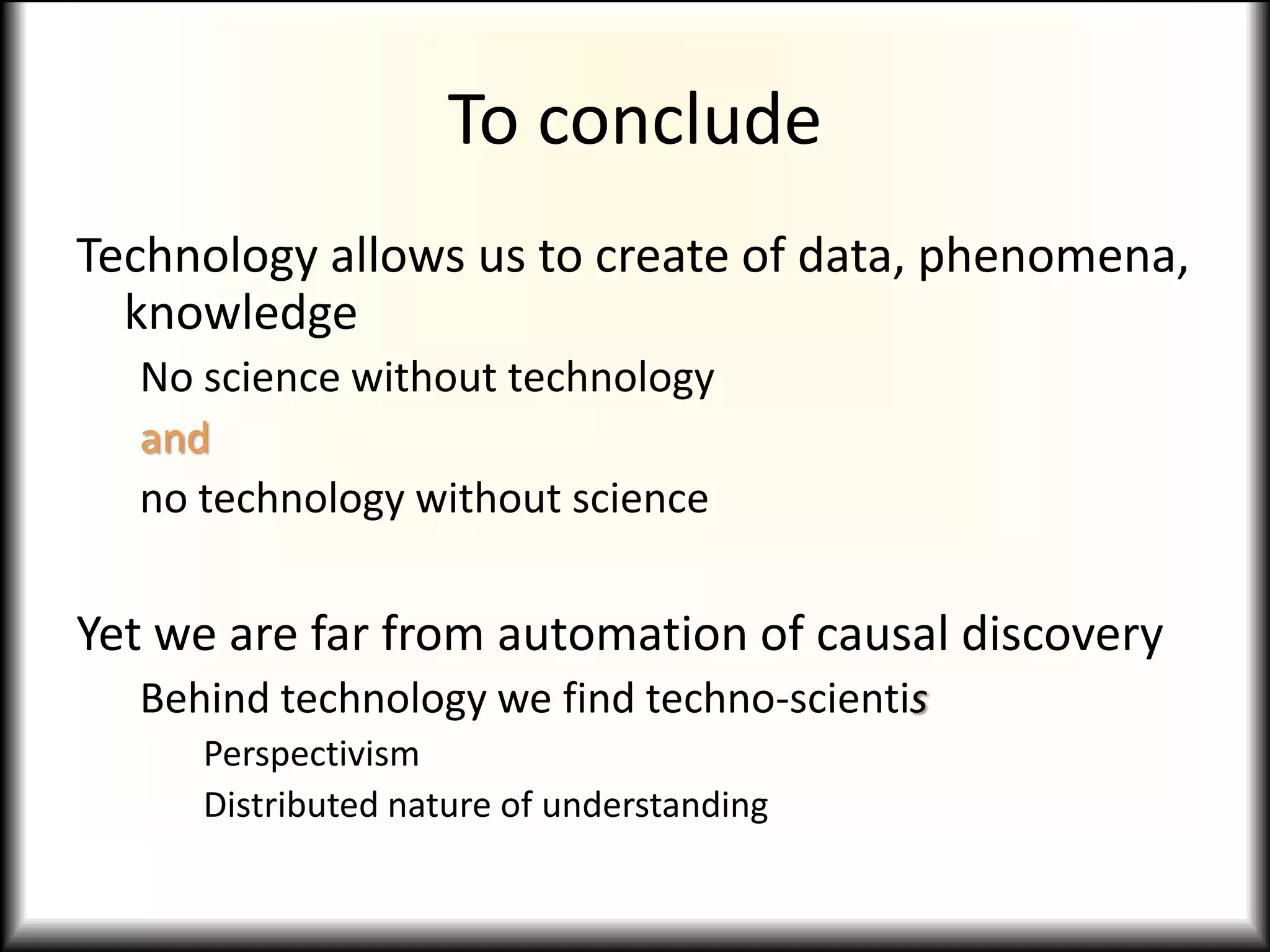 To conclude

Technology allows us to create of data, phenomena, knowledge

No science without technology

and

no technology without science

Yet we are far from automation of causal discovery

Behind technology we find techno-scientis

Perspectivism

Distributed nature of understanding